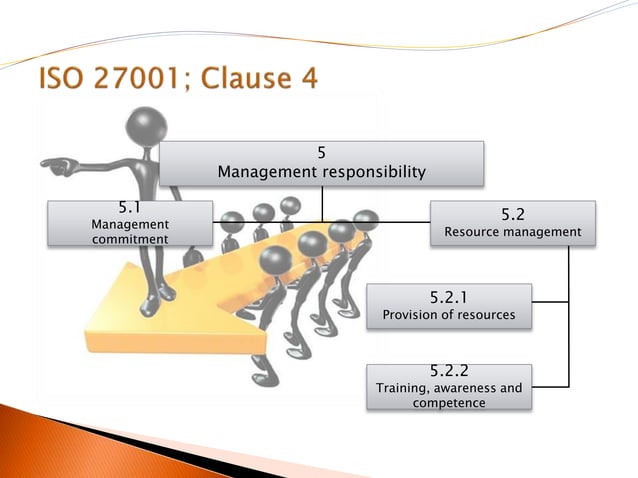 ISO 27001; Clause 4

5
Management responsibility

5.1
Management commitment

5.2
Resource management

5.2.1
Provision of resources

5.2.2
Training, awareness and competence